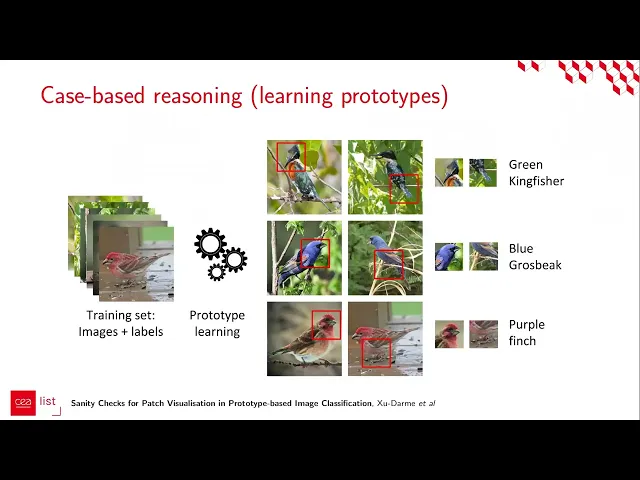 Case-based reasoning (learning prototypes)

Training set: Images + labels

Prototype learning

Green Kingfisher

Blue Grosbeak

Purple finch

cea list

Sanity Checks for Patch Visualisation in Prototype-based Image Classification, Xu-Darme et al